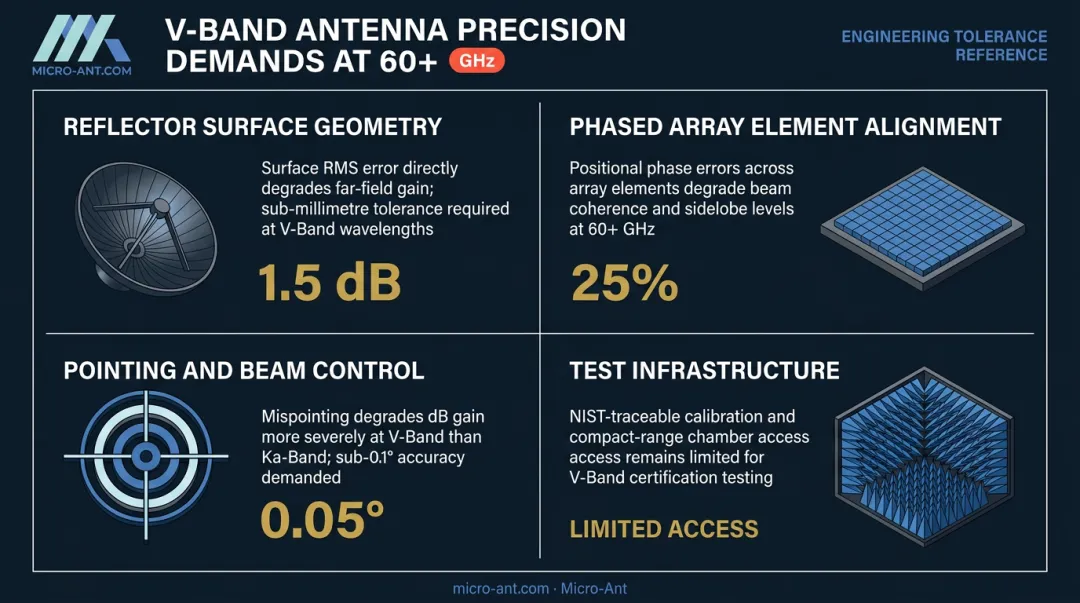 MICRO-ANT.COM

V-BAND ANTENNA PRECISION DEMANDS AT 60+ GHz

ENGINEERING TOLERANCE REFERENCE

REFLECTOR SURFACE GEOMETRY

Surface RMS error directly degrades far-field gain; sub-millimetre tolerance required at V-Band wavelengths

1.5 dB

PHASED ARRAY ELEMENT ALIGNMENT

Positional phase errors across array elements degrade beam coherence and sidelobe levels at 60+ GHz

25%

POINTING AND BEAM CONTROL

Mispointing degrades dB gain more severely at V-Band than Ka-Band; sub-0.1° accuracy demanded

0.05°

TEST INFRASTRUCTURE

NIST-traceable calibration and compact-range chamber access access remains limited for V-Band certification testing

LIMITED ACCESS

micro-ant.com · Micro-Ant